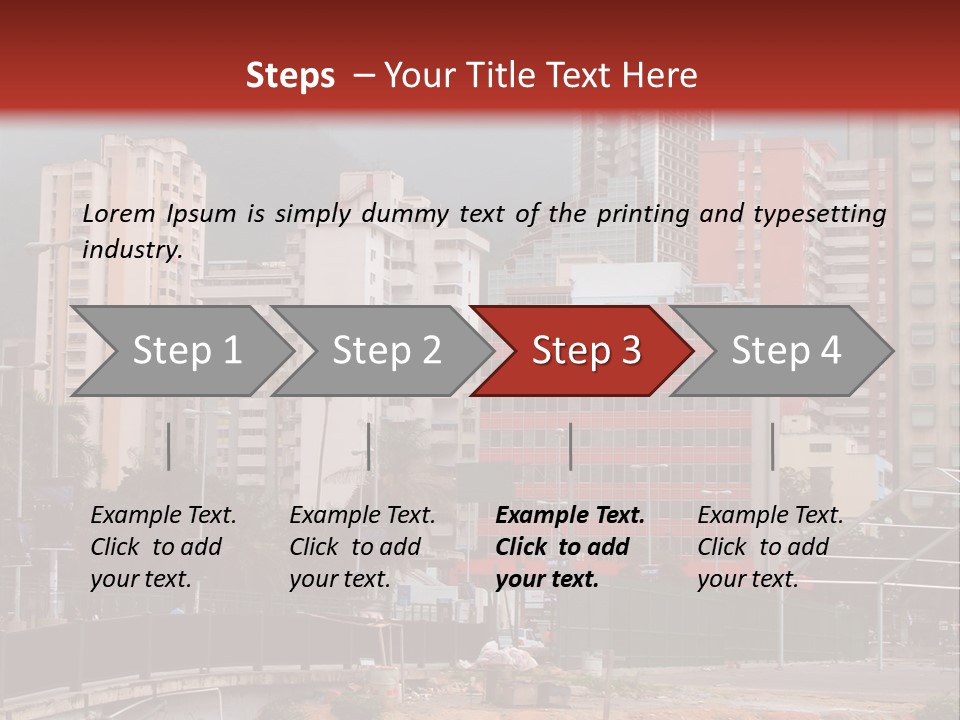 Steps – Your Title Text Here

Lorem Ipsum is simply dummy text of the printing and typesetting industry.

Step 1

Step 2

Step 3

Step 4

Example Text. Click to add your text.

Example Text. Click to add your text.

Example Text. Click to add your text.

Example Text. Click to add your text.